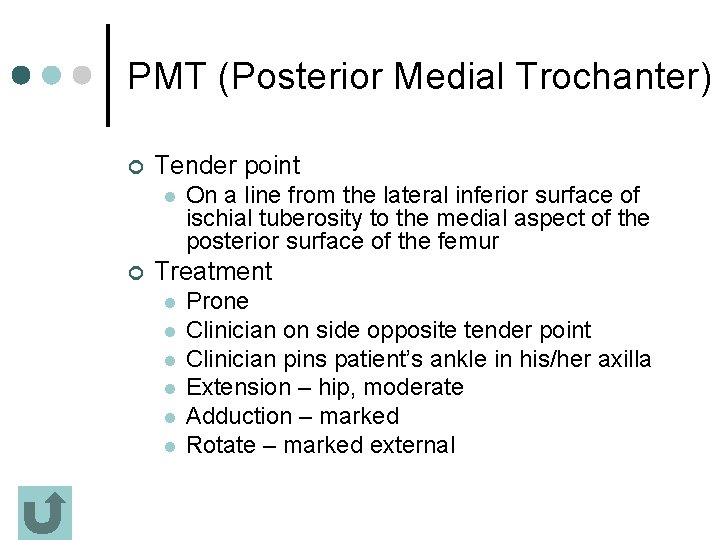 PMT (Posterior Medial Trochanter)

Tender point
On a line from the lateral inferior surface of ischial tuberosity to the medial aspect of the posterior surface of the femur

Treatment
Prone
Clinician on side opposite tender point
Clinician pins patient's ankle in his/her axilla
Extension – hip, moderate
Adduction – marked
Rotate – marked external